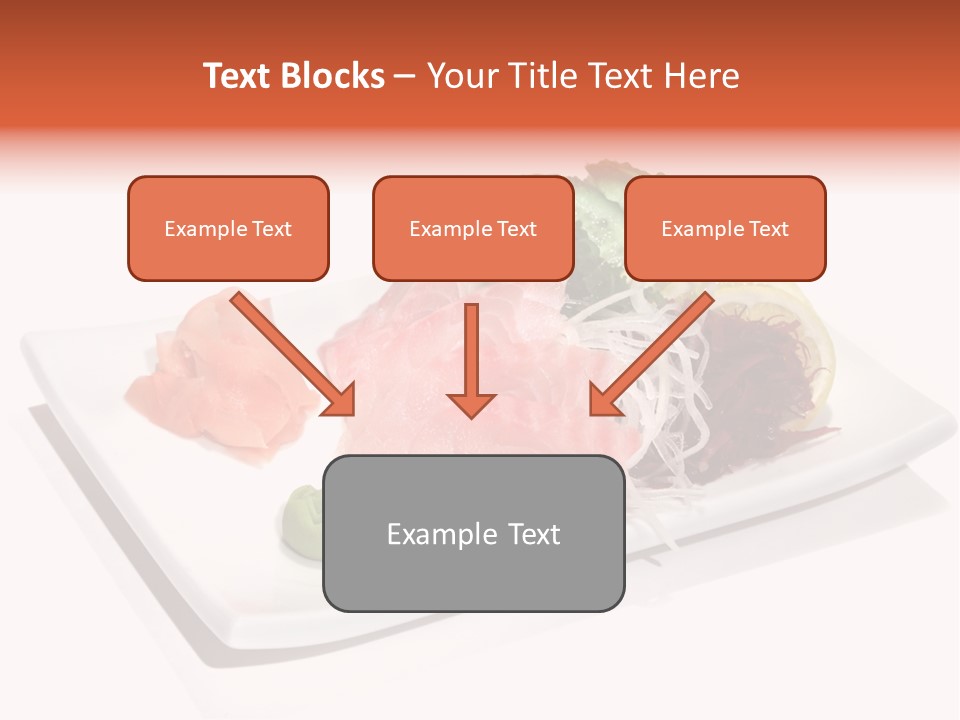 Text Blocks – Your Title Text Here

Example Text

Example Text

Example Text

Example Text